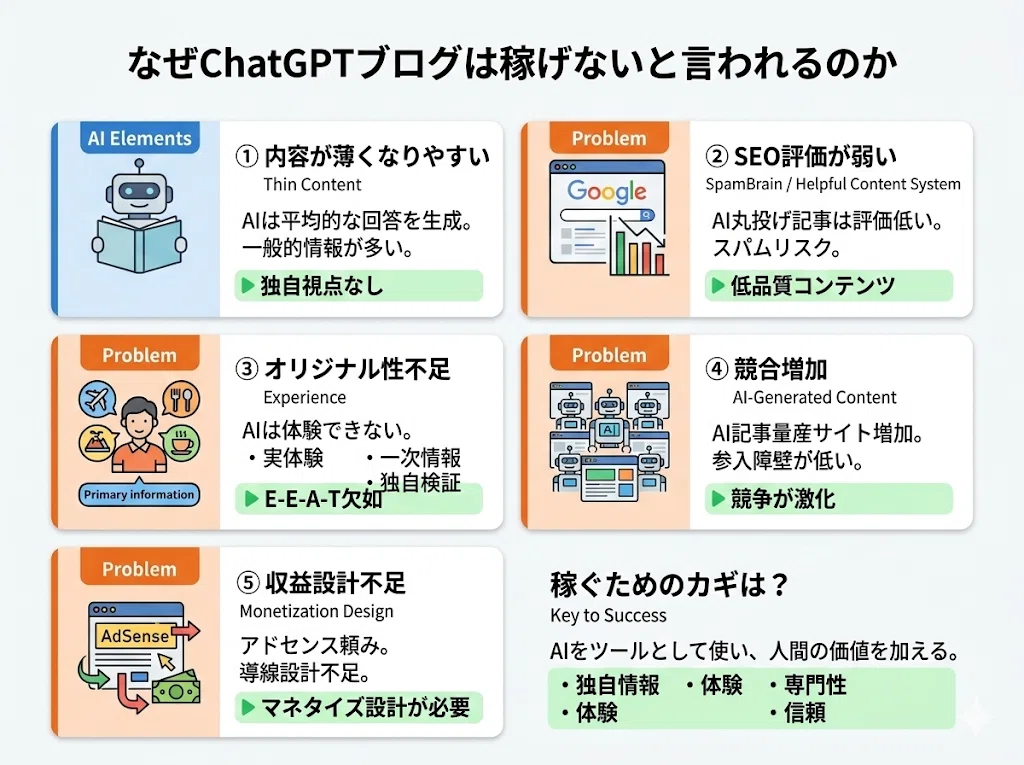 なぜChatGPTブログは稼げないと言われるのか

AI Elements

① 内容が薄くなりやすい
Thin Content

AIは平均的な回答を生成。
一般的情報が多い。

▶ 独自視点なし

Problem

Google

② SEO評価が弱い
SpamBrain / Helpful Content System

AI丸投げ記事は評価低い。
スパムリスク。

▶ 低品質コンテンツ

Problem

Primary information

③ オリジナル性不足
Experience

AIは体験できない。
・実体験
・一次情報
・独自検証

▶ E-E-A-T欠如

Problem

AI

④ 競合増加
AI-Generated Content

AI記事量産サイト増加。
参入障壁が低い。

▶ 競争が激化

Problem

AdSense

⑤ 収益設計不足
Monetization Design

アドセンス頼み。
導線設計不足。

▶ マネタイズ設計が必要

稼ぐためのカギは？
Key to Success

AIをツールとして使い、人間の価値を加える。

・独自情報 ・体験 ・専門性
・体験 ・信頼